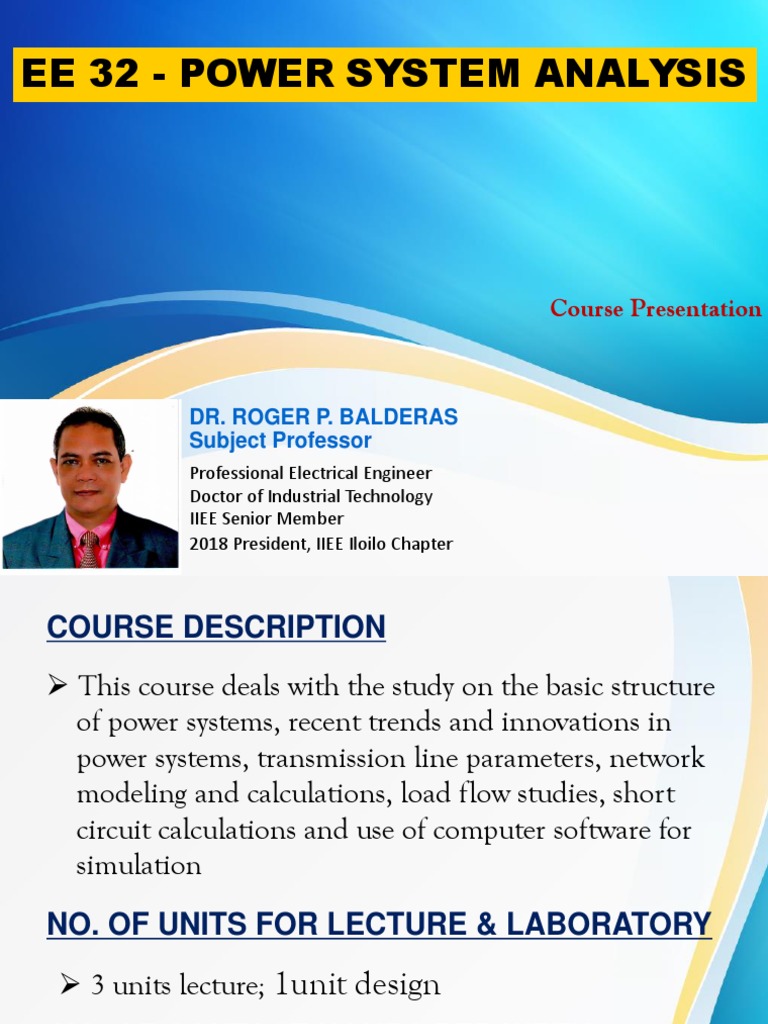 EE 32 - POWER SYSTEM ANALYSIS

Course Presentation

DR. ROGER P. BALDERAS
Subject Professor

Professional Electrical Engineer
Doctor of Industrial Technology
IIEE Senior Member
2018 President, IIEE Iloilo Chapter

COURSE DESCRIPTION

➢ This course deals with the study on the basic structure of power systems, recent trends and innovations in power systems, transmission line parameters, network modeling and calculations, load flow studies, short circuit calculations and use of computer software for simulation

NO. OF UNITS FOR LECTURE & LABORATORY

➢ 3 units lecture; 1unit design